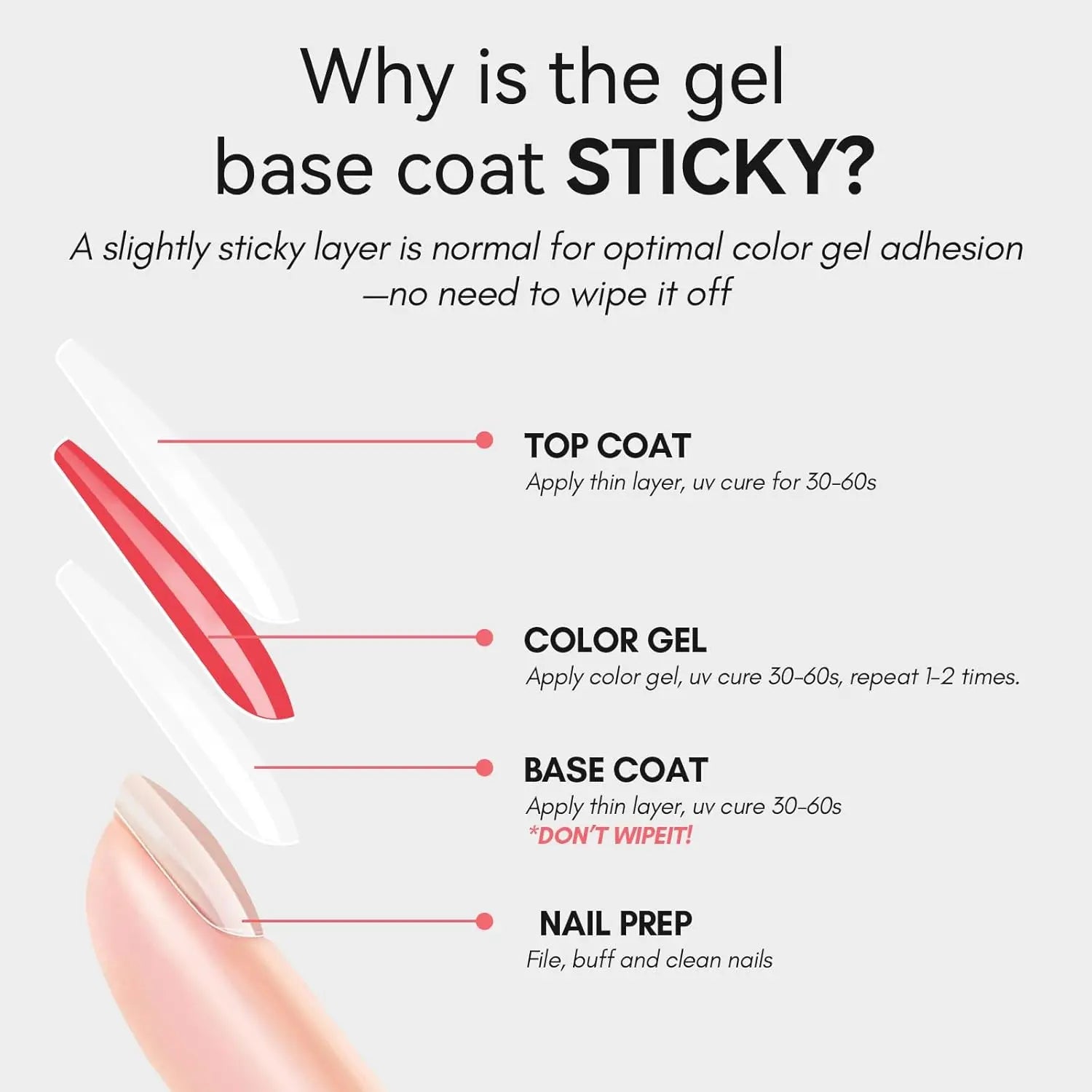 Why is the gel base coat STICKY?

A slightly sticky layer is normal for optimal color gel adhesion —no need to wipe it off

TOP COAT
Apply thin layer, uv cure for 30-60s

COLOR GEL
Apply color gel, uv cure 30-60s, repeat 1-2 times.

BASE COAT
Apply thin layer, uv cure 30-60s
*DON'T WIPEIT!

NAIL PREP
File, buff and clean nails